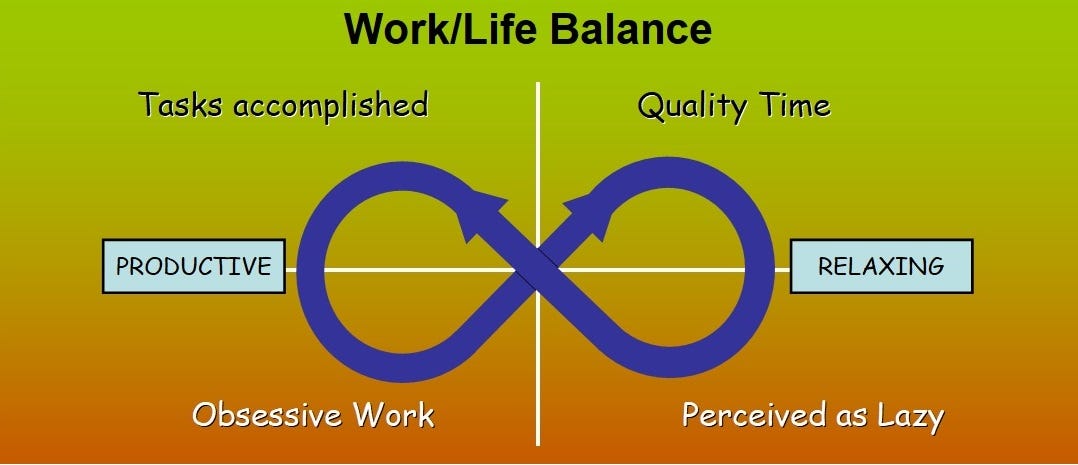 Work/Life Balance

Tasks accomplished

Quality Time

PRODUCTIVE

RELAXING

Obsessive Work

Perceived as Lazy